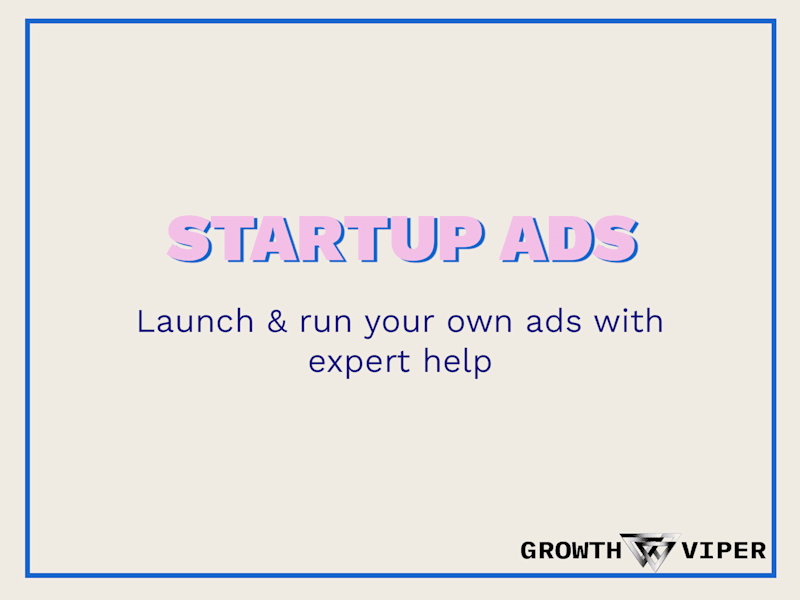 STARTUP ADS

Launch & run your own ads with expert help

GROWTH VIPER